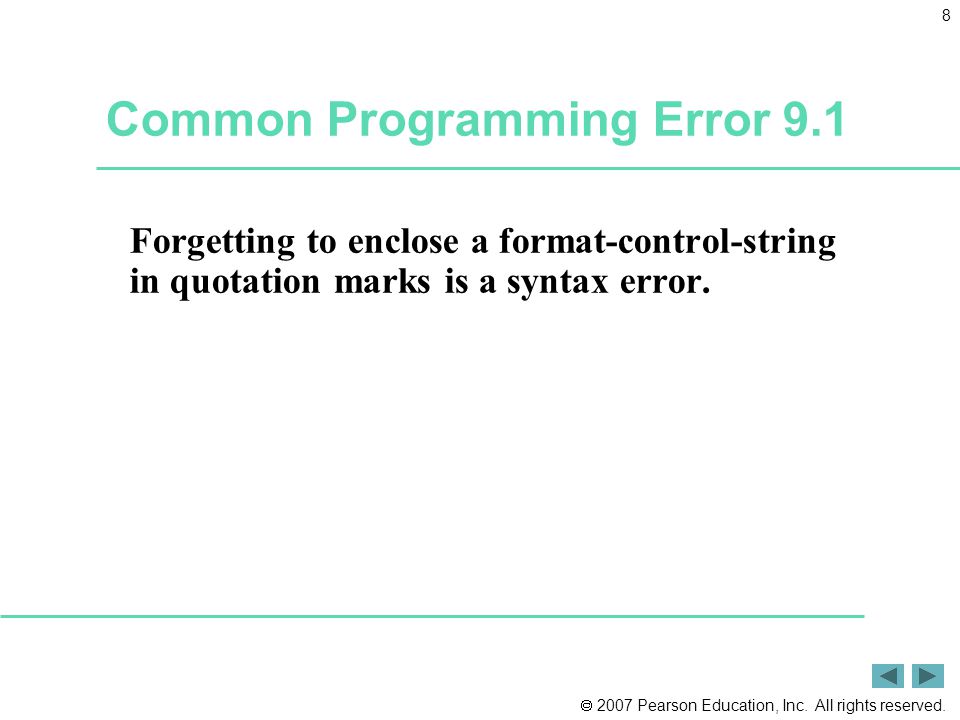 8

Common Programming Error 9.1

Forgetting to enclose a format-control-string in quotation marks is a syntax error.

© 2007 Pearson Education, Inc. All rights reserved.